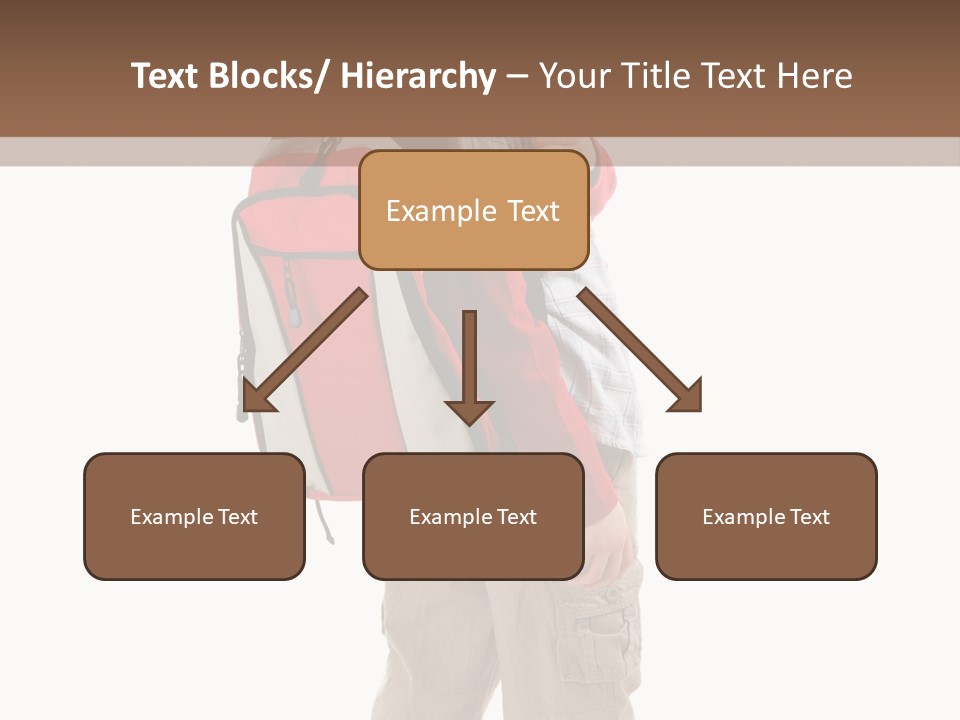 Text Blocks/ Hierarchy – Your Title Text Here

Example Text

Example Text

Example Text

Example Text